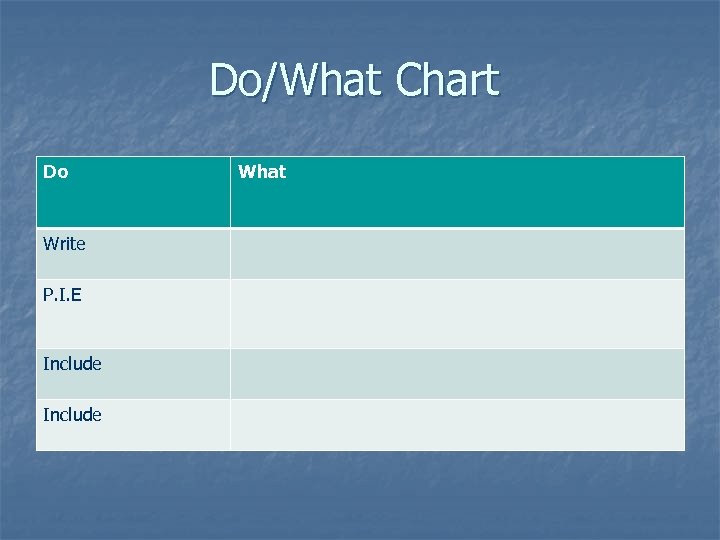 Do/What Chart

| Do | What |
|---|---|
| Write | |
| P.I.E | |
| Include | |
| Include | |